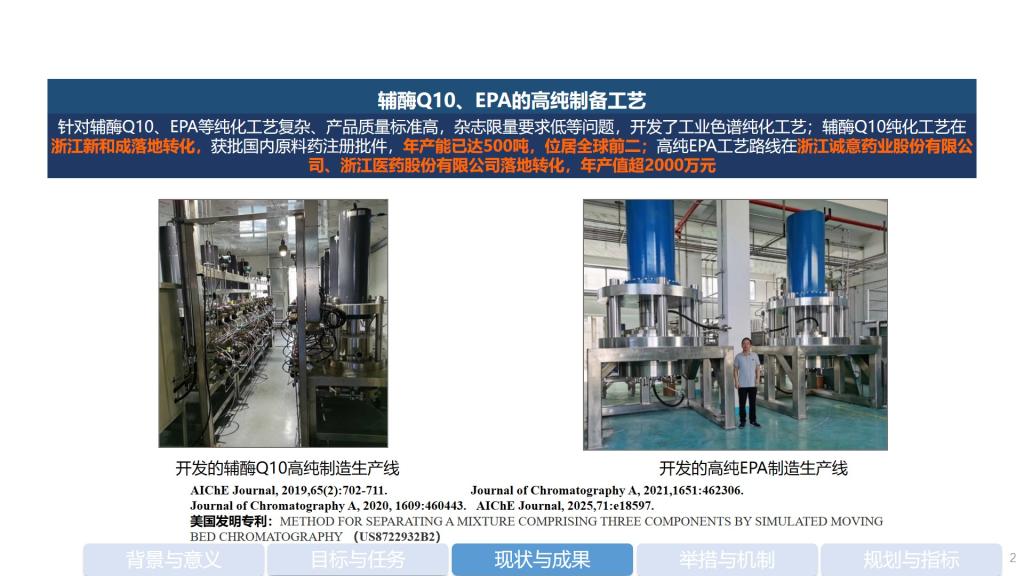 辅酶Q10、EPA的高纯制备工艺

针对辅酶Q10、EPA等纯化工艺复杂、产品质量标准高，杂志限量要求低等问题，开发了工业色谱纯化工艺；辅酶Q10纯化工艺在浙江新和成落地转化，获批国内原料药注册批件，年产能已达500吨，位居全球前二；高纯EPA工艺路线在浙江诚意药业股份有限公司、浙江医药股份有限公司落地转化，年产值超2000万元

开发的辅酶Q10高纯制造生产线

开发的高纯EPA制造生产线

AIChE Journal, 2019,65(2):702-711. Journal of Chromatography A, 2021,1651:462306.
Journal of Chromatography A, 2020, 1609:460443. AIChE Journal, 2025,71:e18597.
美国发明专利：METHOD FOR SEPARATING A MIXTURE COMPRISING THREE COMPONENTS BY SIMULATED MOVING BED CHROMATOGRAPHY （US8722932B2）

背景与意义 目标与任务 现状与成果 举措与机制 规划与指标

2